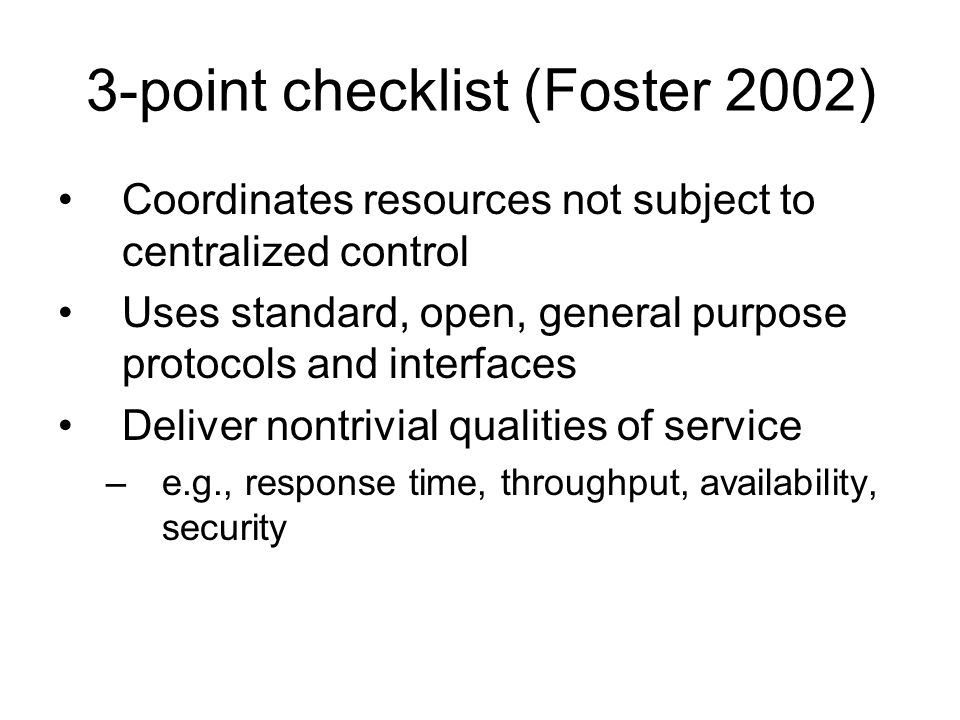 3-point checklist (Foster 2002)

• Coordinates resources not subject to centralized control
• Uses standard, open, general purpose protocols and interfaces
• Deliver nontrivial qualities of service
– e.g., response time, throughput, availability, security